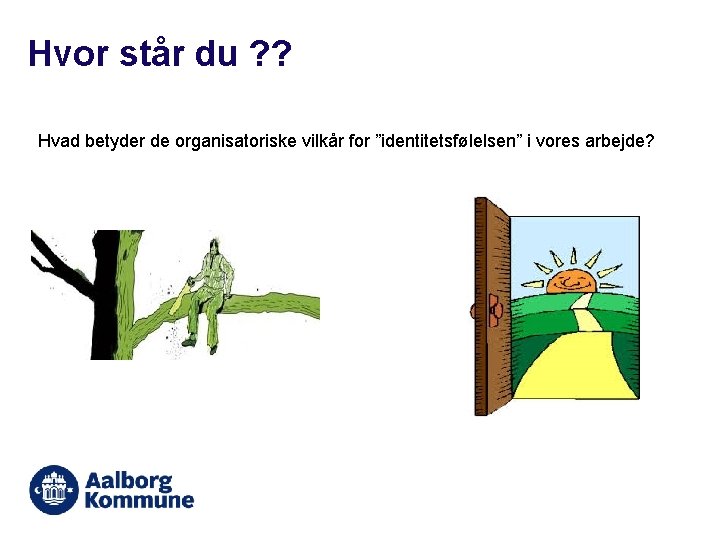 Hvor står du ??

Hvad betyder de organisatoriske vilkår for ”identitetsfølelsen” i vores arbejde?

Aalborg Kommune